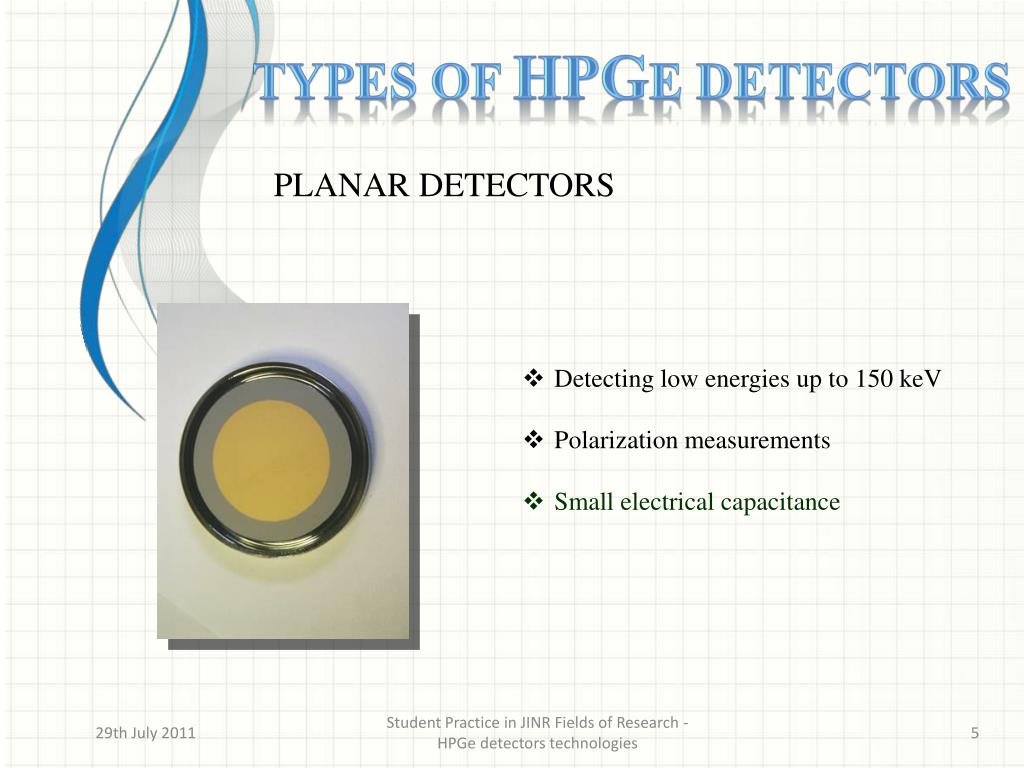 TYPES OF HPGE DETECTORS

PLANAR DETECTORS

❖ Detecting low energies up to 150 keV

❖ Polarization measurements

❖ Small electrical capacitance

29th July 2011

Student Practice in JINR Fields of Research - HPGe detectors technologies

5